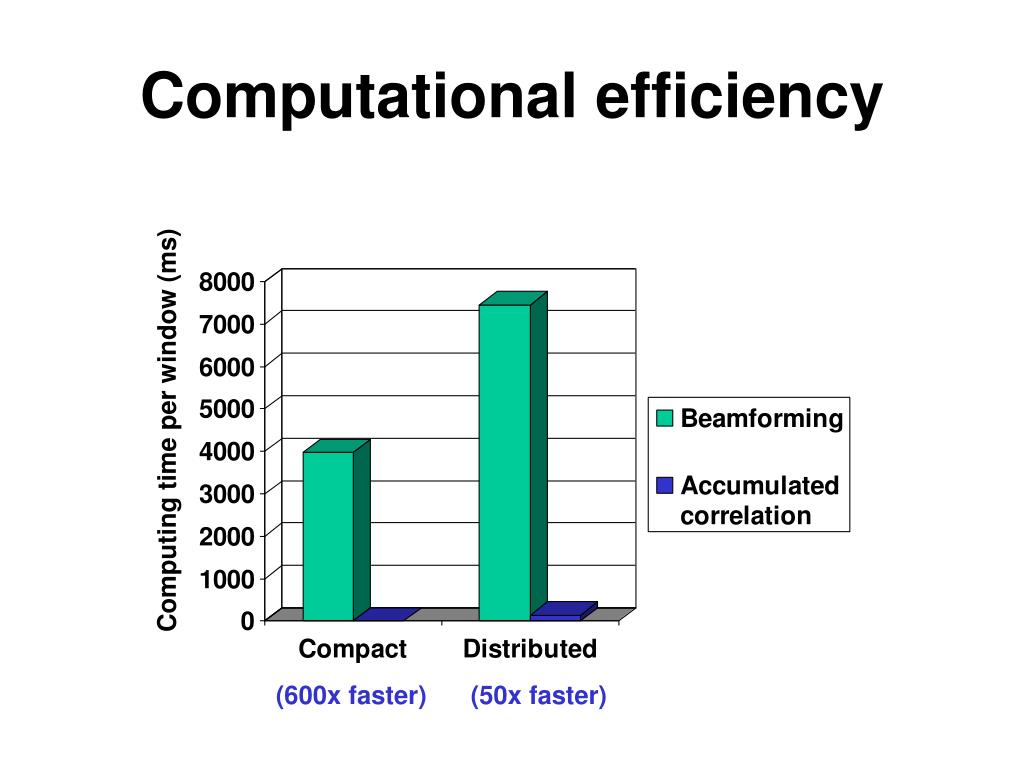 Computational efficiency

Computing time per window (ms)

8000
7000
6000
5000
4000
3000
2000
1000
0

Compact
Distributed

Beamforming
Accumulated correlation

(600x faster)
(50x faster)